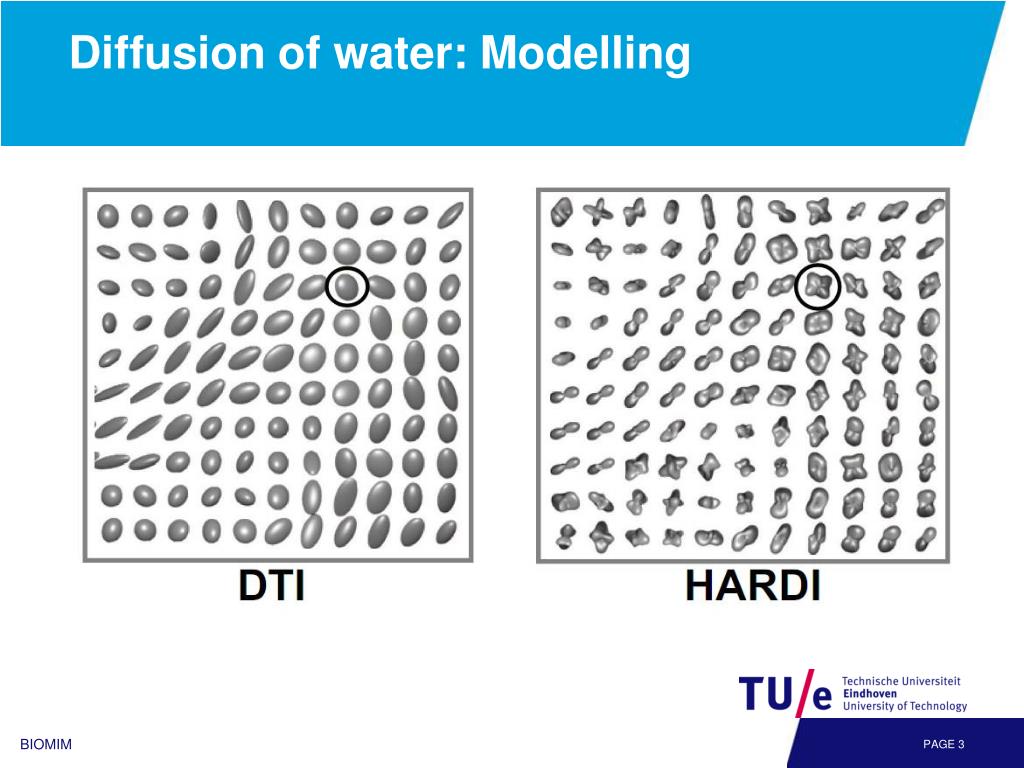 Diffusion of water: Modelling

DTI

HARDI

TU/e Technische Universiteit Eindhoven University of Technology

BIOMIM

PAGE 3